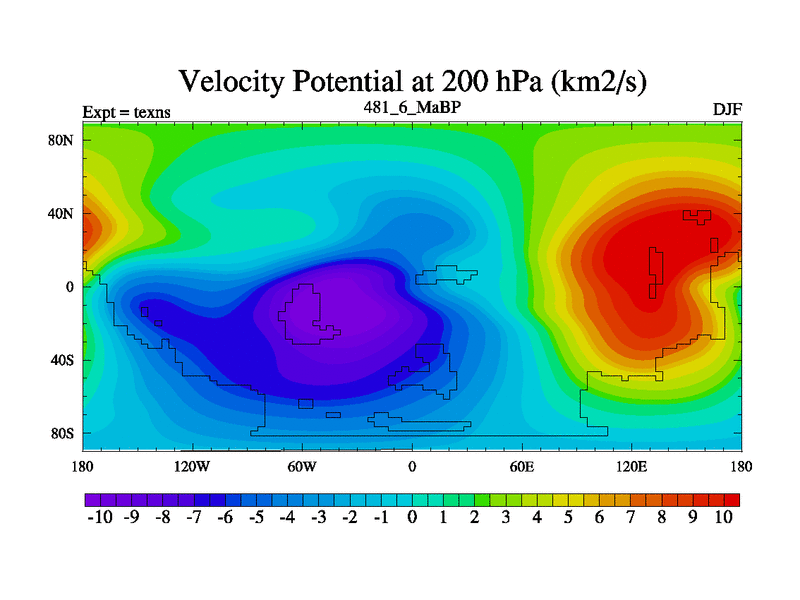 Velocity Potential at 200 hPa (km2/s)
Expt = texns
481_6_MaBP
DJF

80N
40N
0
40S
80S

180
120W
60W
0
60E
120E
180

-10 -9 -8 -7 -6 -5 -4 -3 -2 -1 0 1 2 3 4 5 6 7 8 9 10